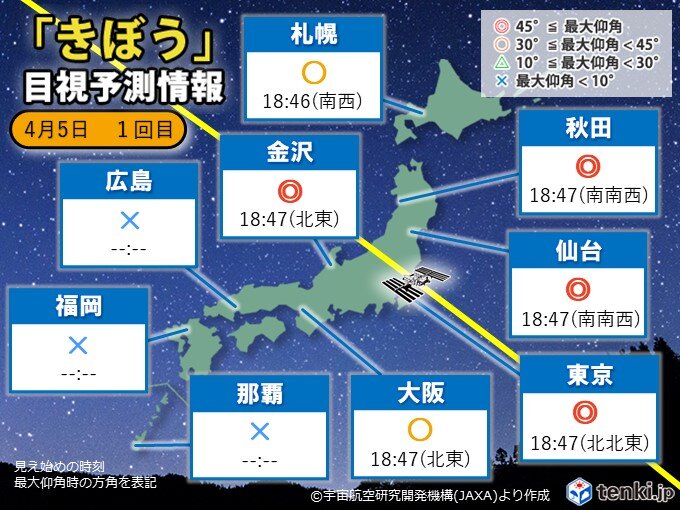 「きぼう」
目視予測情報

4月5日　1回目

◎ 45°　≦ 最大仰角
○ 30°　≦ 最大仰角 < 45°
△ 10°　≦ 最大仰角 < 30°
× 最大仰角 < 10°

札幌
○
18:46(南西)

秋田
◎
18:47(南南西)

金沢
◎
18:47(北東)

広島
×
--:--

仙台
◎
18:47(南南西)

福岡
×
--:--

東京
◎
18:47(北北東)

那覇
×
--:--

大阪
○
18:47(北東)

見え始めの時刻
最大仰角時の方角を表記

©宇宙航空研究開発機構(JAXA)より作成

tenki.jp